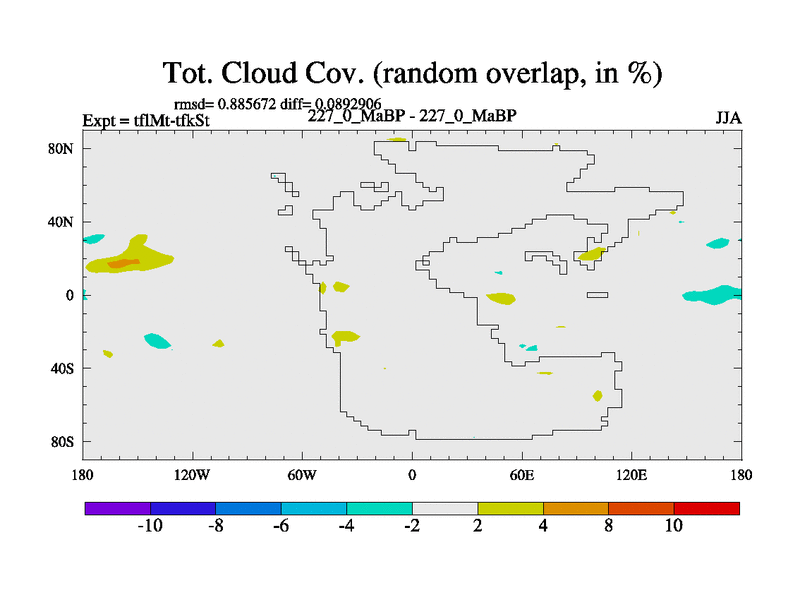 Tot. Cloud Cov. (random overlap, in %)

rmsd= 0.885672 diff= 0.0892906

Expt = tflMt-tfkSt

227_0_MaBP - 227_0_MaBP

JJA

80N

40N

0

40S

80S

180

120W

60W

0

60E

120E

180

-10

-8

-6

-4

-2

2

4

8

10